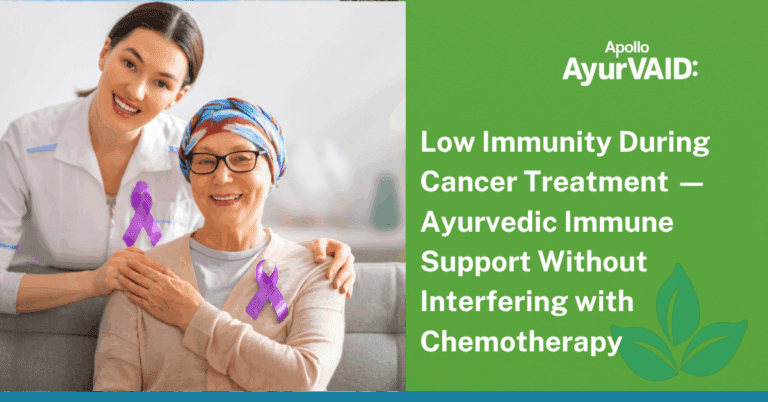 Apollo
AyurVAID:

Low Immunity During Cancer Treatment — Ayurvedic Immune Support Without Interfering with Chemotherapy